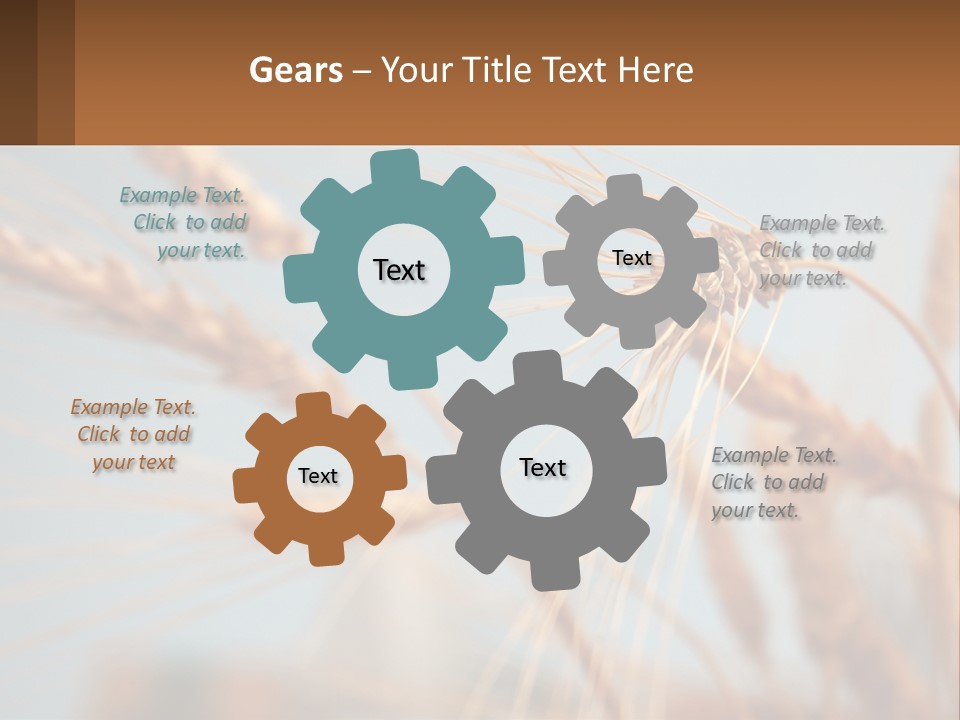 Gears – Your Title Text Here

Example Text. Click to add your text.

Text

Text

Example Text. Click to add your text.

Example Text. Click to add your text

Text

Text

Example Text. Click to add your text.